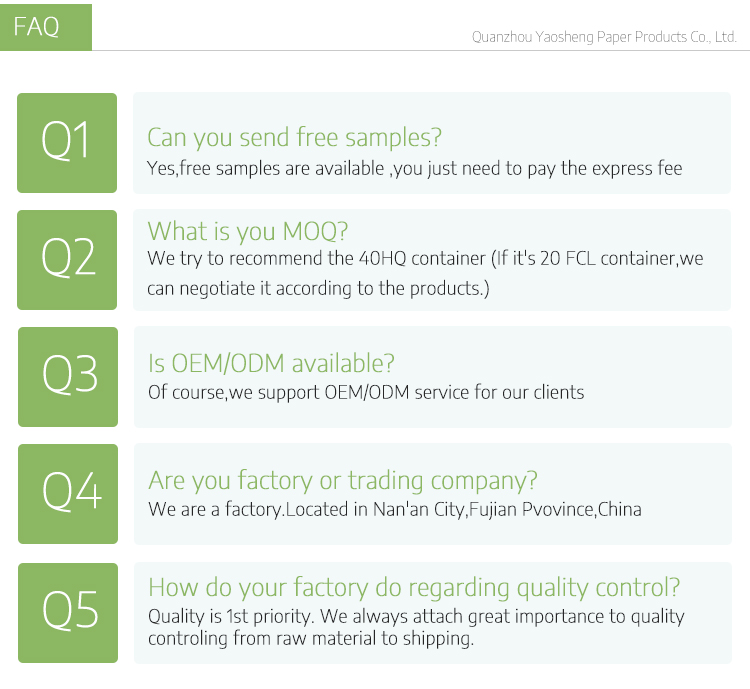 FAQ

Quanzhou Yaosheng Paper Products Co., Ltd.

Q1

Can you send free samples?
Yes,free samples are available ,you just need to pay the express fee

Q2

What is you MOQ?
We try to recommend the 40HQ container (If it's 20 FCL container,we can negotiate it according to the products.)

Q3

Is OEM/ODM available?
Of course,we support OEM/ODM service for our clients

Q4

Are you factory or trading company?
We are a factory.Located in Nan'an City,Fujian Pvovince,China

Q5

How do your factory do regarding quality control?
Quality is 1st priority. We always attach great importance to quality controling from raw material to shipping.